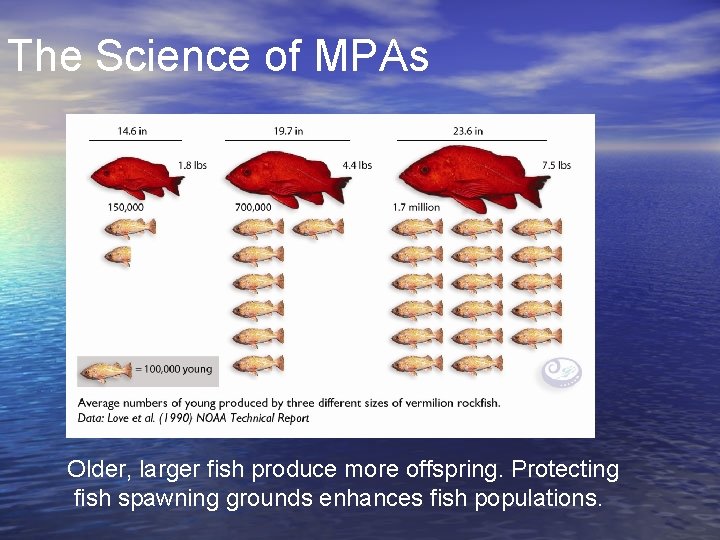 The Science of MPAs

14.6 in
1.8 lbs
150,000

19.7 in
4.4 lbs
700,000

23.6 in
7.5 lbs
1.7 million

= 100,000 young

Average numbers of young produced by three different sizes of vermilion rockfish.
Data: Love et al. (1990) NOAA Technical Report

Older, larger fish produce more offspring. Protecting fish spawning grounds enhances fish populations.